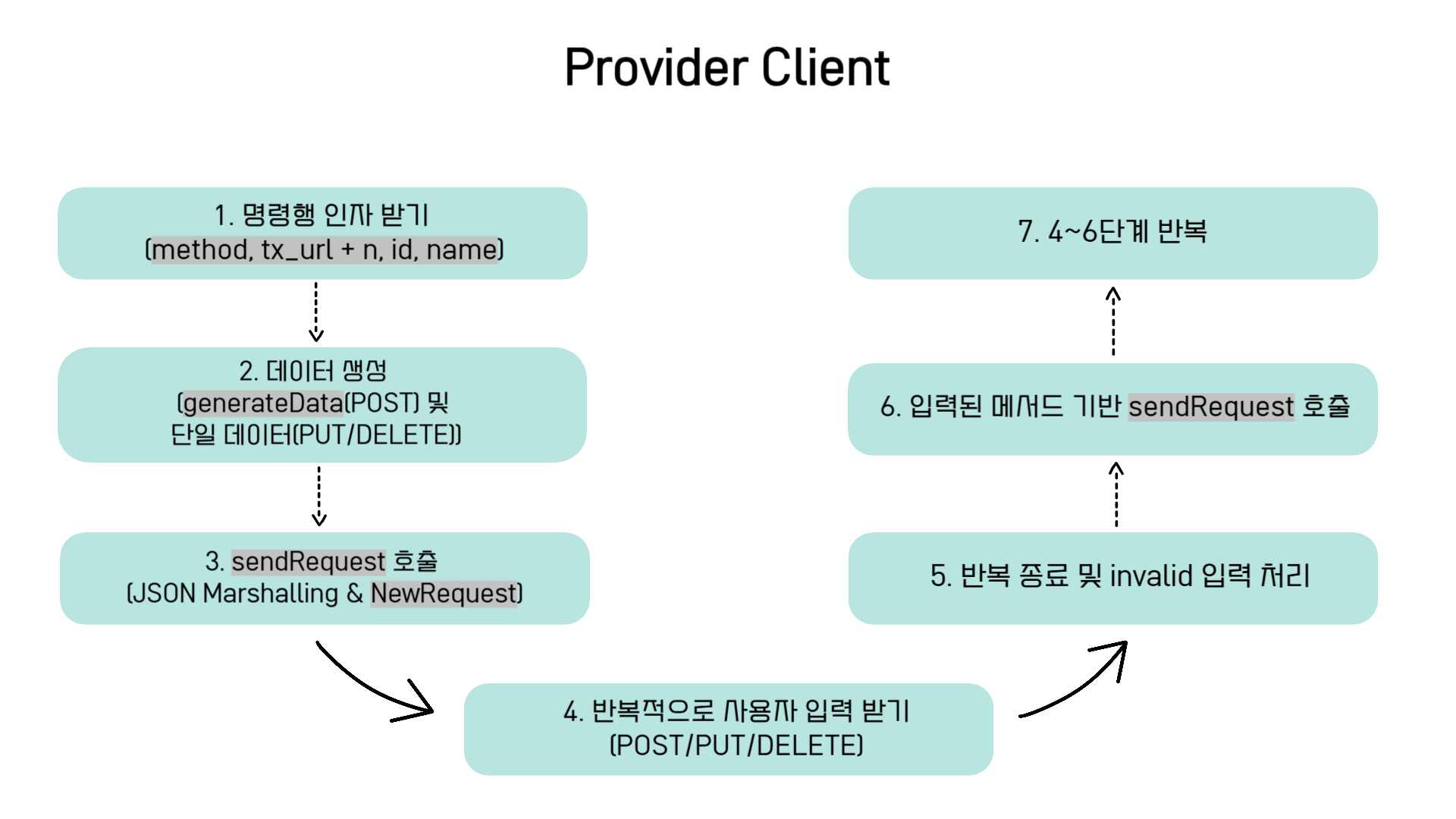 Provider Client

1. 명령행 인자 받기
(method, tx_url + n, id, name)

2. 데이터 생성
(generateData(POST) 및
단일 데이터(PUT/DELETE))

3. sendRequest 호출
(JSON Marshalling & NewRequest)

4. 반복적으로 사용자 입력 받기
(POST/PUT/DELETE)

5. 반복 종료 및 invalid 입력 처리

6. 입력된 메서드 기반 sendRequest 호출

7. 4~6단계 반복